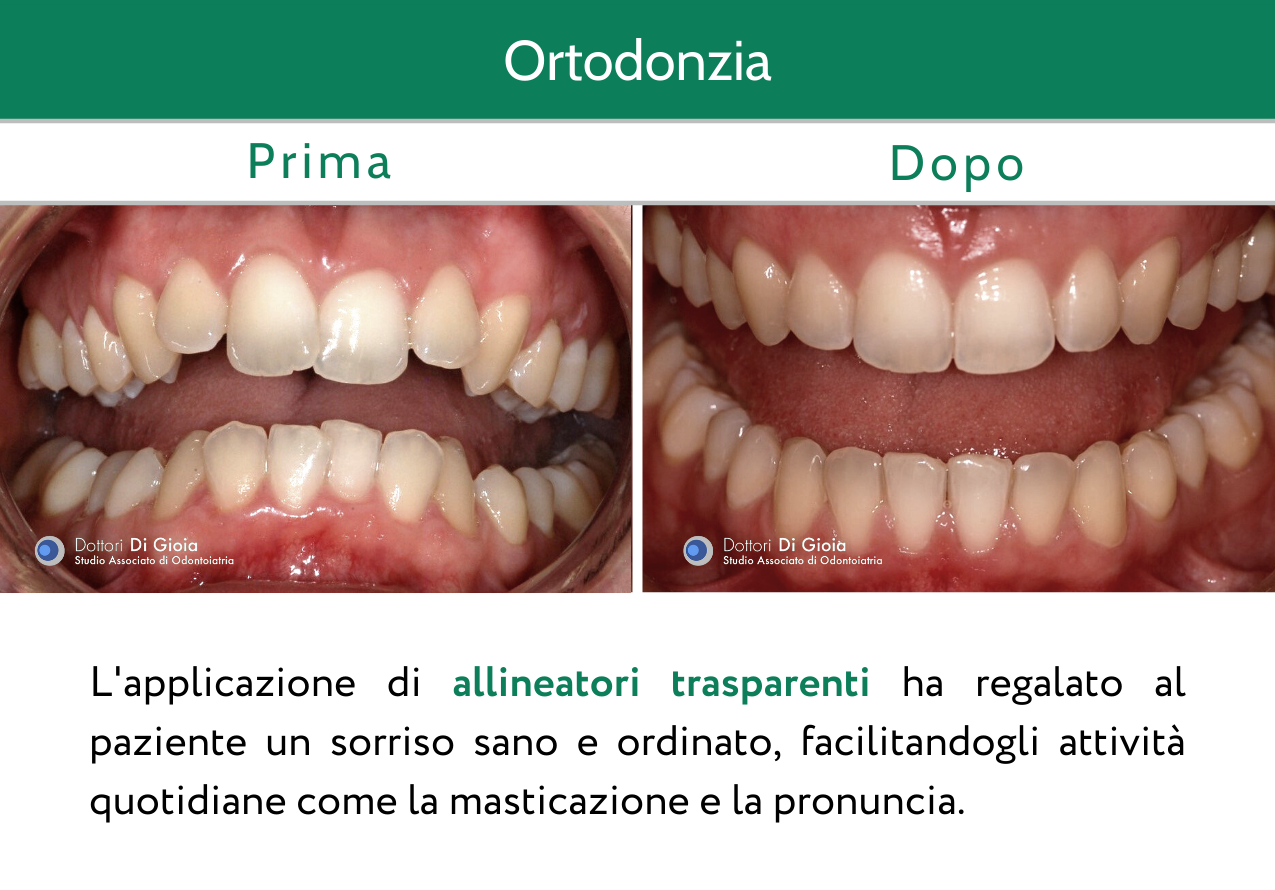 Ortodonzia

Prima

Dopo

Dottori Di Gioia
Studio Associato di Odontoiatria

Dottori Di Gioia
Studio Associato di Odontoiatria

L'applicazione di allineatori trasparenti ha regalato al paziente un sorriso sano e ordinato, facilitandogli attività quotidiane come la masticazione e la pronuncia.